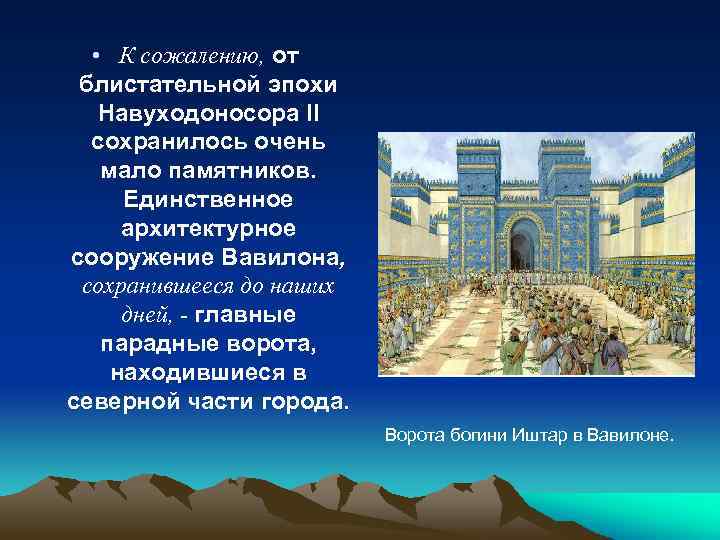 • К сожалению, от блистательной эпохи Навуходоносора II сохранилось очень мало памятников. Единственное архитектурное сооружение Вавилона, сохранившееся до наших дней, - главные парадные ворота, находившиеся в северной части города.

Ворота богини Иштар в Вавилоне.